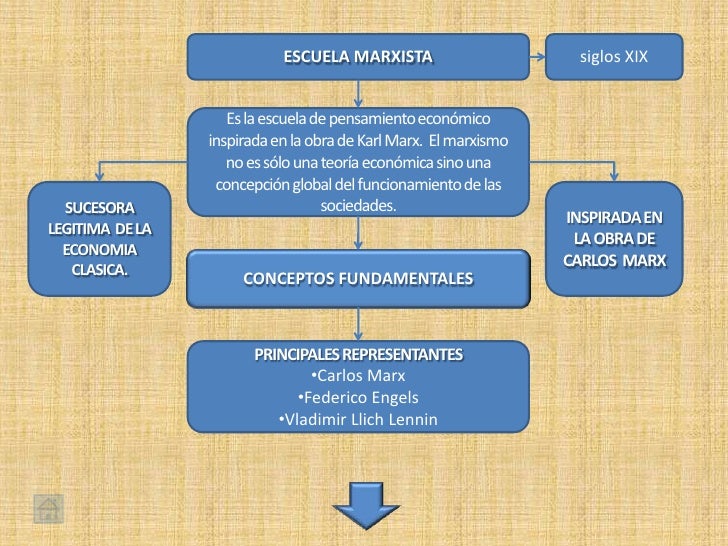 ESCUELA MARXISTA

siglos XIX

Es la escuela de pensamiento económico inspirada en la obra de Karl Marx. El marxismo no es sólo una teoría económica sino una concepción global del funcionamiento de las sociedades.

SUCESORA LEGITIMA DE LA ECONOMIA CLASICA.

INSPIRADA EN LA OBRA DE CARLOS MARX

CONCEPTOS FUNDAMENTALES

PRINCIPALES REPRESENTANTES
•Carlos Marx
•Federico Engels
•Vladimir Llich Lennin